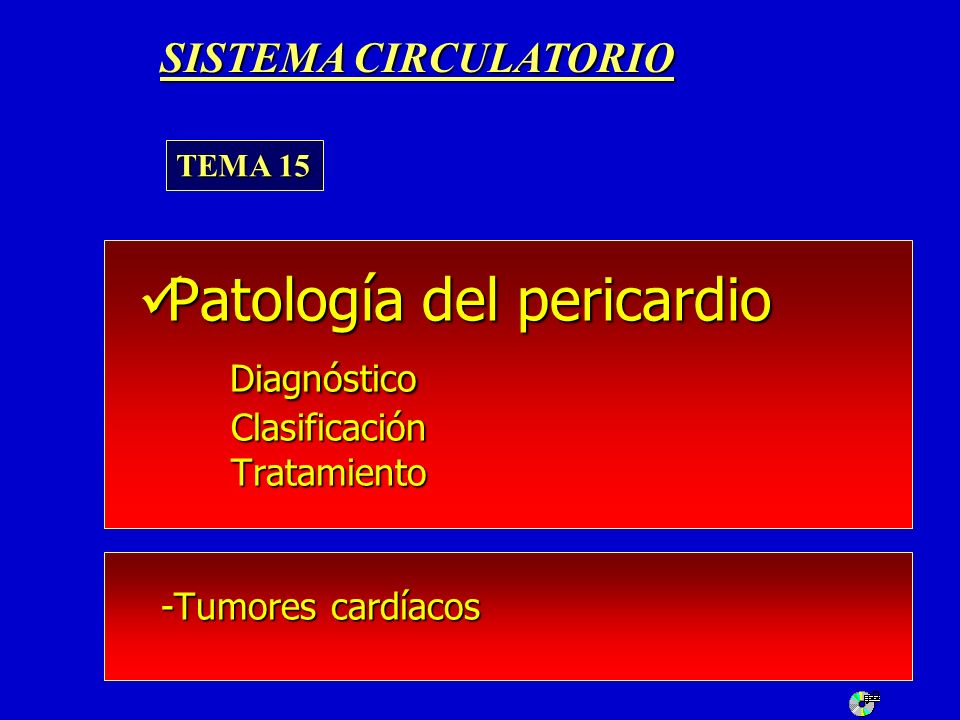 SISTEMA CIRCULATORIO

TEMA 15

✓Patología del pericardio

Diagnóstico
Clasificación
Tratamiento

-Tumores cardíacos